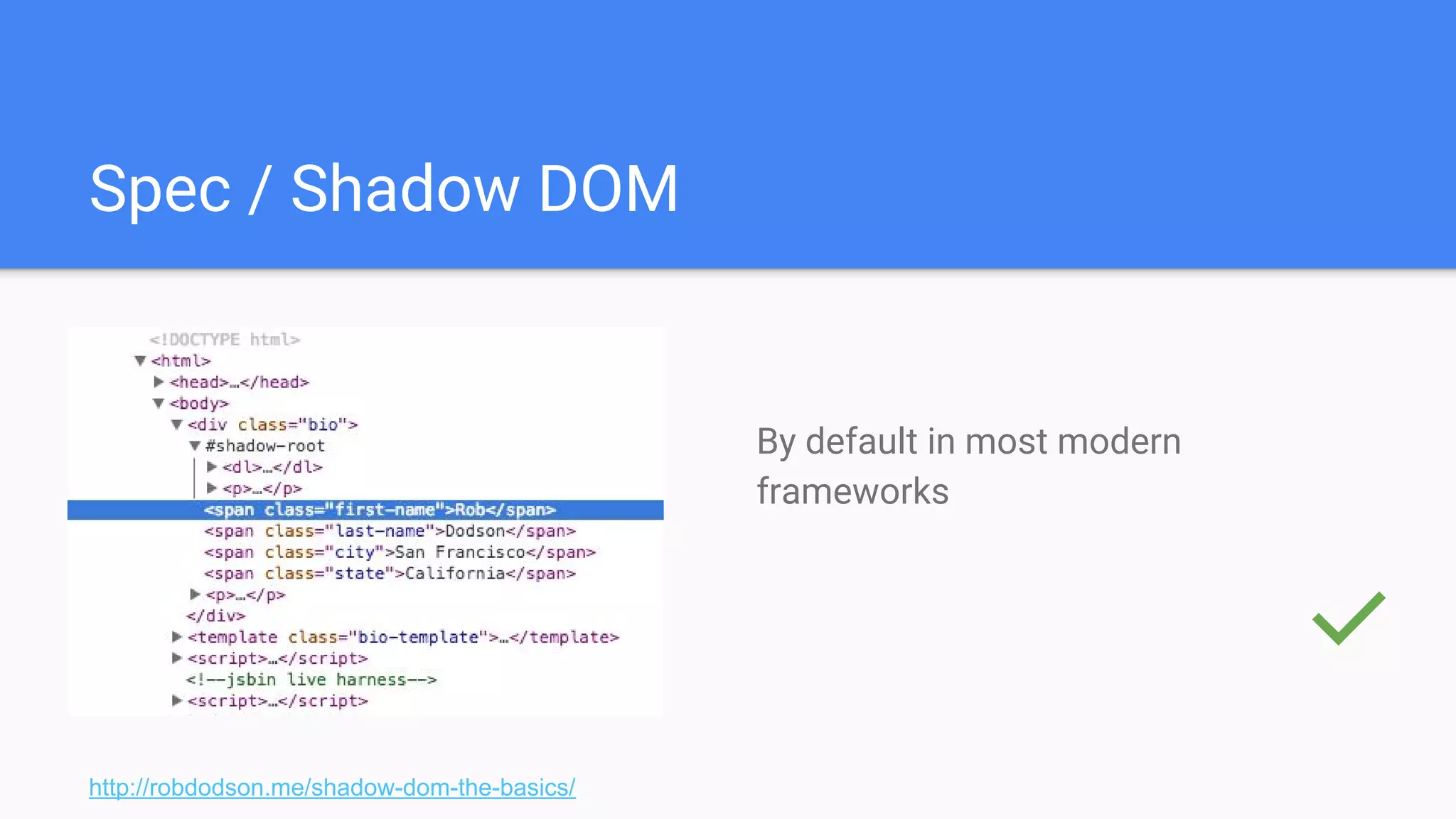 Spec / Shadow DOM

<!DOCTYPE html>
▼<html>
▶<head>…</head>
▼<body>
▼<div class="bio">
▼#shadow-root
▶<dl>…</dl>
▶<p>…</p>
<span class="first-name">Rob</span>
<span class="last-name">Dodson</span>
<span class="city">San Francisco</span>
<span class="state">California</span>
▶<p>…</p>
</div>
▶<template class="bio-template">…</template>
▶<script>…</script>
<!--jsbin live harness-->
▶<script>…</script>

By default in most modern frameworks

http://robdodson.me/shadow-dom-the-basics/